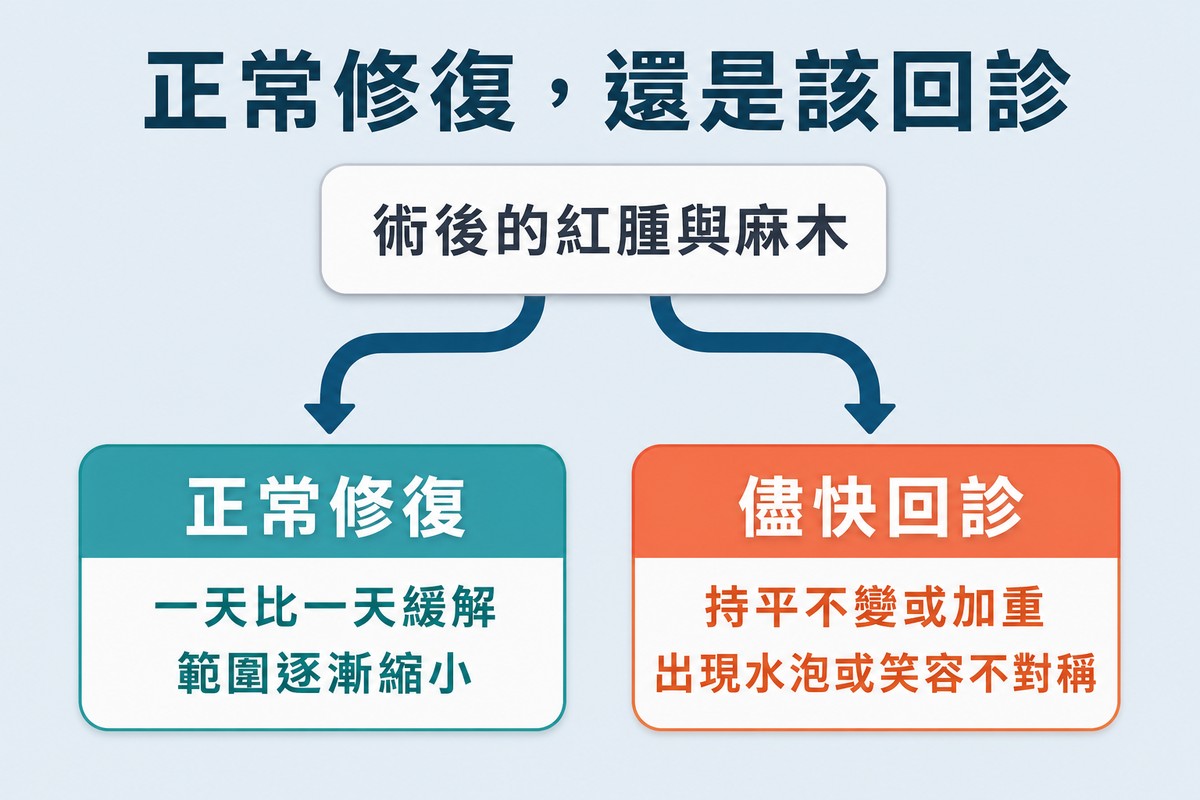 正常修復，還是該回診

術後的紅腫與麻木

正常修復

一天比一天緩解
範圍逐漸縮小

儘快回診

持平不變或加重
出現水泡或笑容不對稱